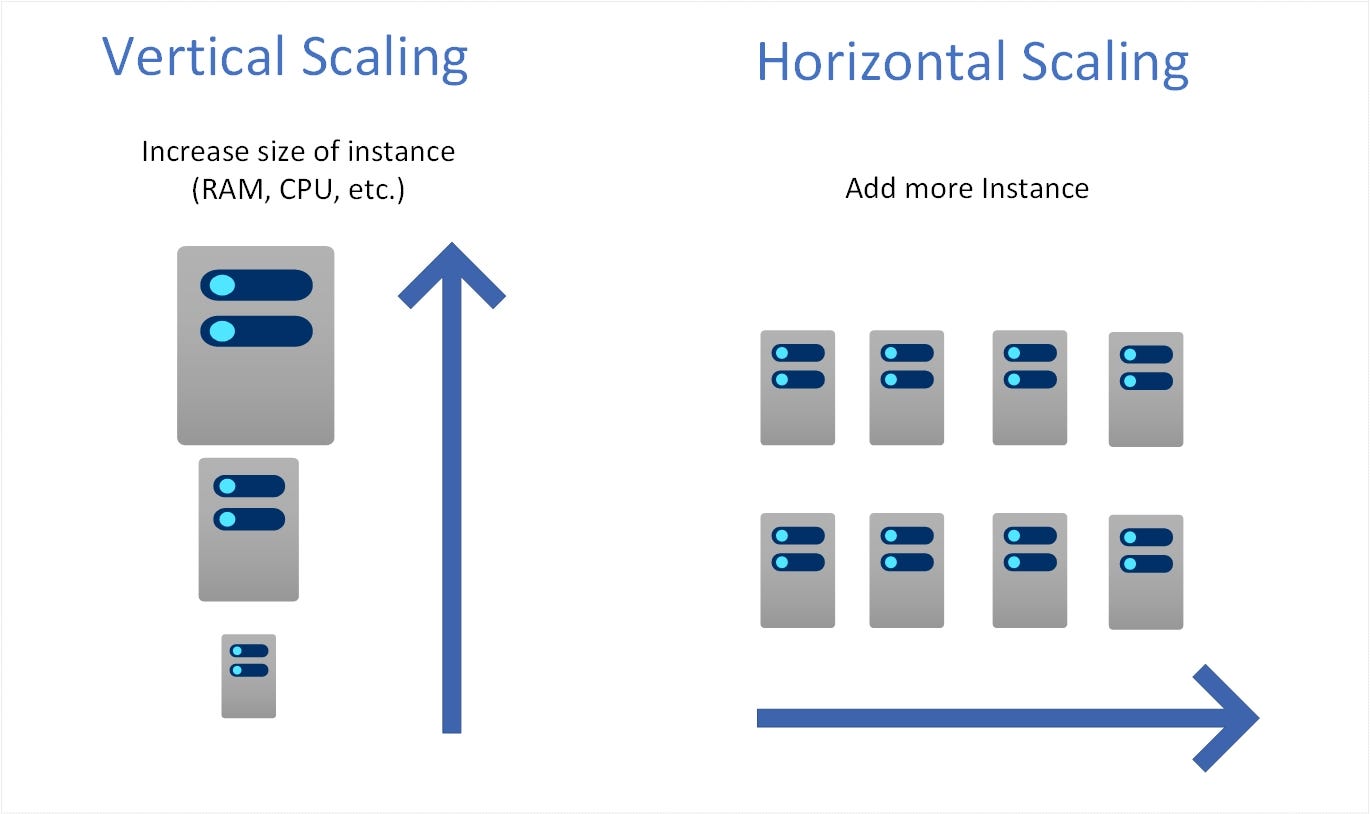 Vertical Scaling

Increase size of instance (RAM, CPU, etc.)

Horizontal Scaling

Add more Instance